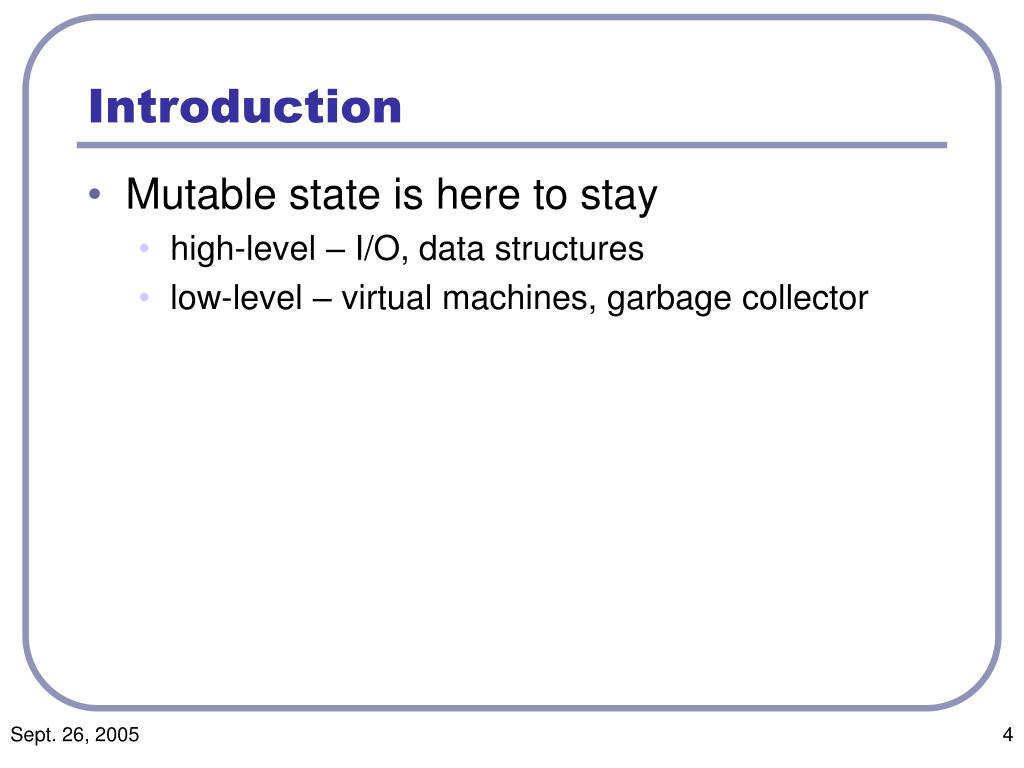 Introduction

• Mutable state is here to stay
  • high-level – I/O, data structures
  • low-level – virtual machines, garbage collector

Sept. 26, 2005

4